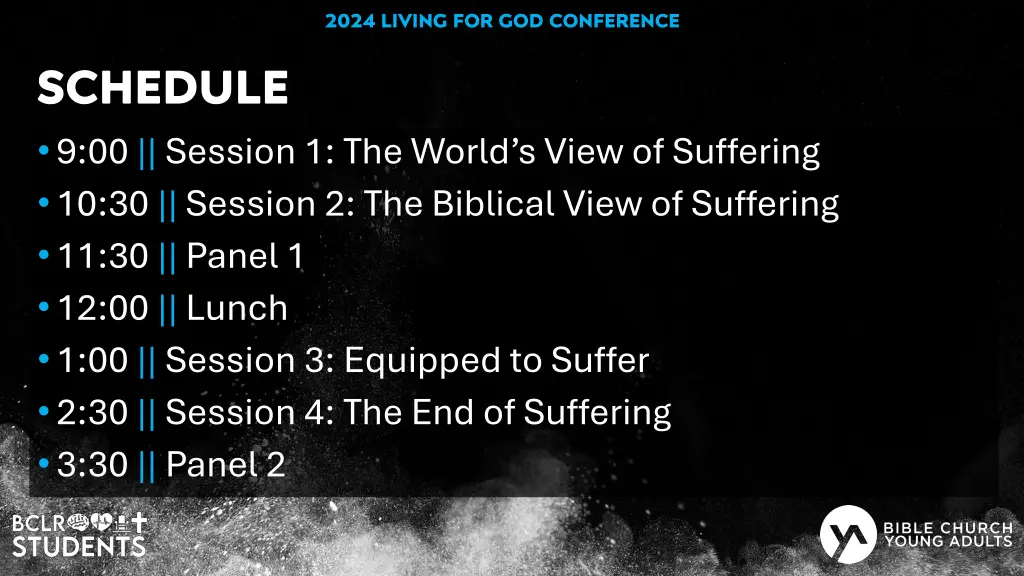 2024 LIVING FOR GOD CONFERENCE

SCHEDULE

• 9:00 || Session 1: The World's View of Suffering
• 10:30 || Session 2: The Biblical View of Suffering
• 11:30 || Panel 1
• 12:00 || Lunch
• 1:00 || Session 3: Equipped to Suffer
• 2:30 || Session 4: The End of Suffering
• 3:30 || Panel 2

BCLR
STUDENTS

BIBLE CHURCH
YOUNG ADULTS